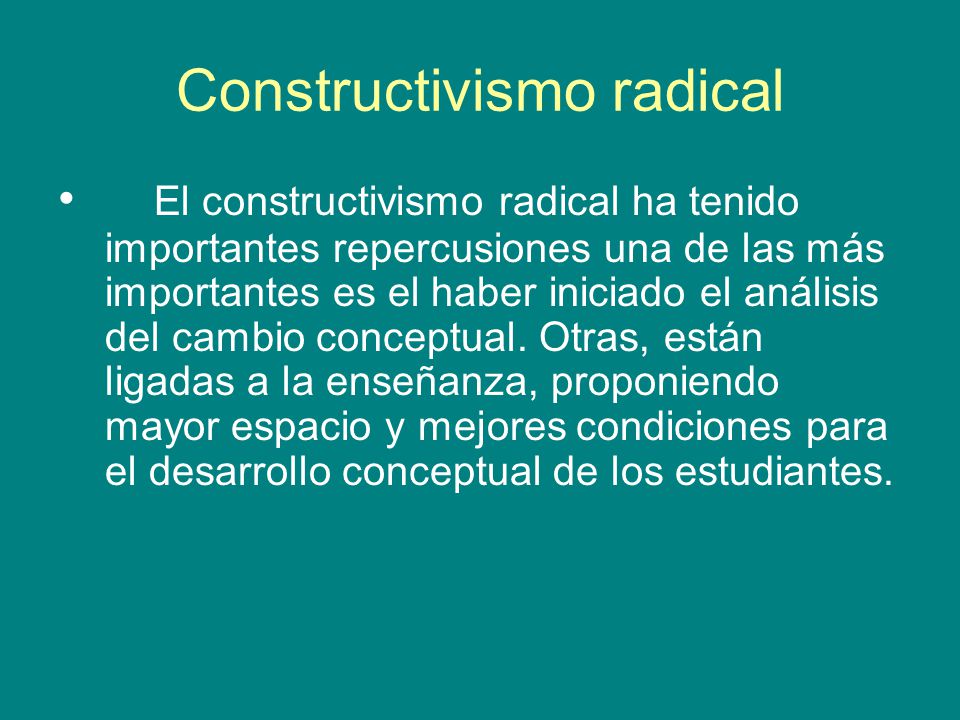 Constructivismo radical

• El constructivismo radical ha tenido importantes repercusiones una de las más importantes es el haber iniciado el análisis del cambio conceptual. Otras, están ligadas a la enseñanza, proponiendo mayor espacio y mejores condiciones para el desarrollo conceptual de los estudiantes.